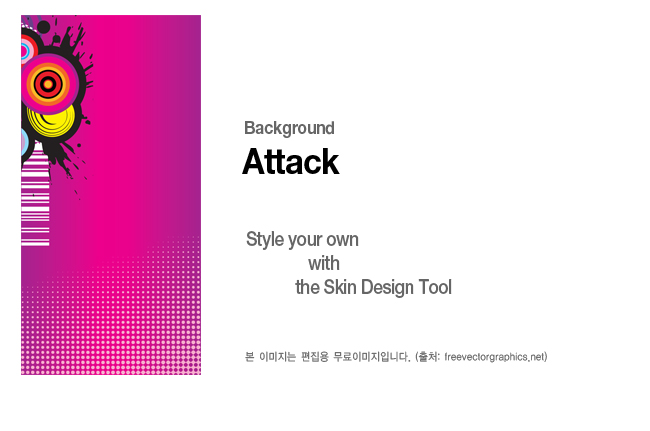 Background
Attack

Style your own
with
the Skin Design Tool

본 이미지는 편집용 무료이미지입니다. (출처: freevectorgraphics.net)